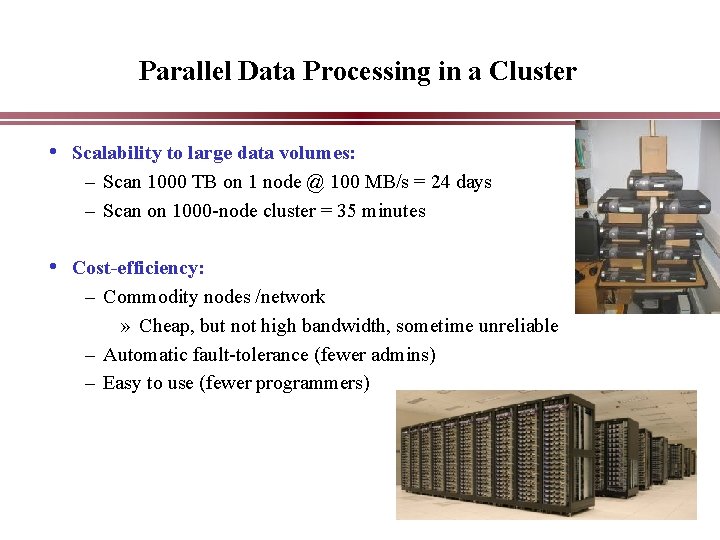 Parallel Data Processing in a Cluster

• Scalability to large data volumes:
– Scan 1000 TB on 1 node @ 100 MB/s = 24 days
– Scan on 1000-node cluster = 35 minutes

• Cost-efficiency:
– Commodity nodes /network
» Cheap, but not high bandwidth, sometime unreliable
– Automatic fault-tolerance (fewer admins)
– Easy to use (fewer programmers)